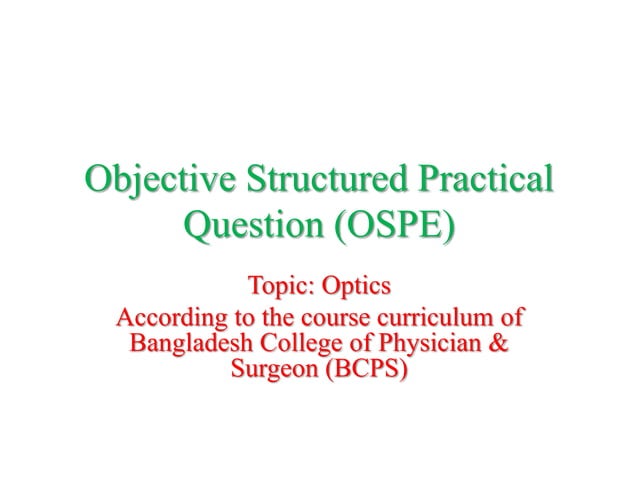 Objective Structured Practical Question (OSPE)

Topic: Optics
According to the course curriculum of Bangladesh College of Physician & Surgeon (BCPS)